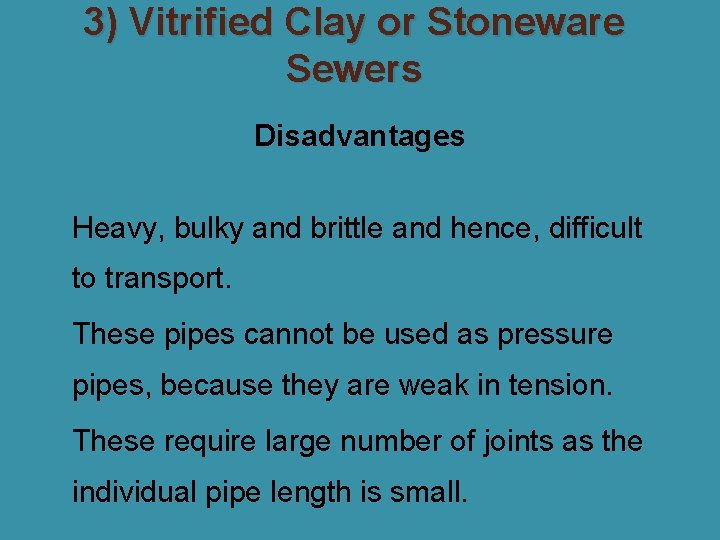 3) Vitrified Clay or Stoneware Sewers

Disadvantages

Heavy, bulky and brittle and hence, difficult to transport.

These pipes cannot be used as pressure pipes, because they are weak in tension.

These require large number of joints as the individual pipe length is small.